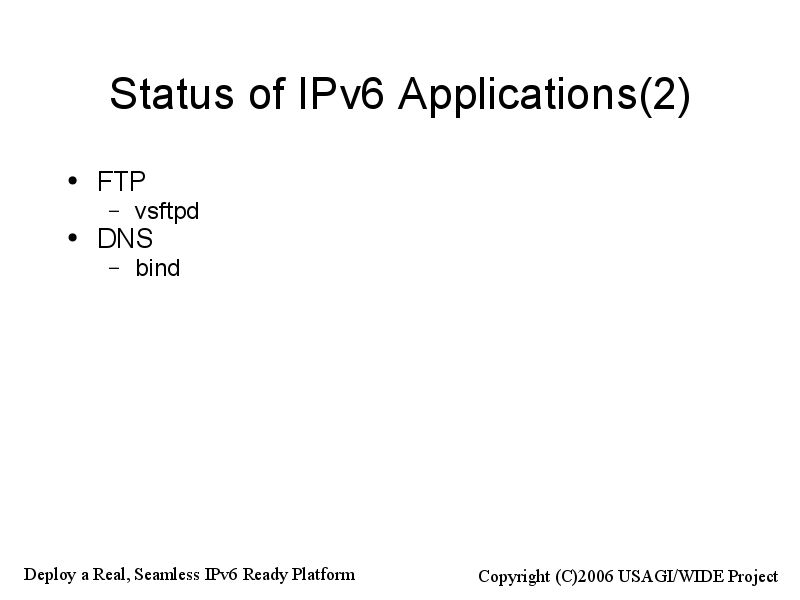 Status of IPv6 Applications(2)

• FTP
  – vsftpd
• DNS
  – bind

Deploy a Real, Seamless IPv6 Ready Platform

Copyright (C)2006 USAGI/WIDE Project